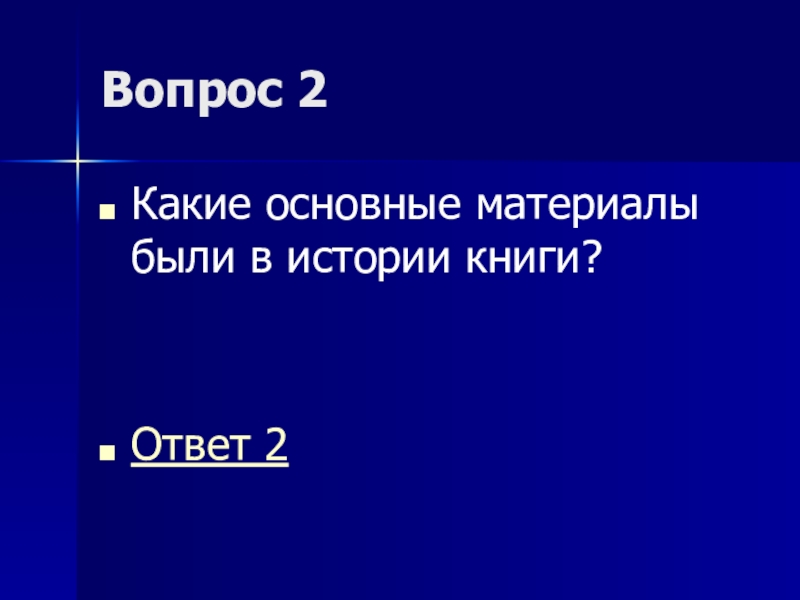 Вопрос 2

Какие основные материалы были в истории книги?

Ответ 2